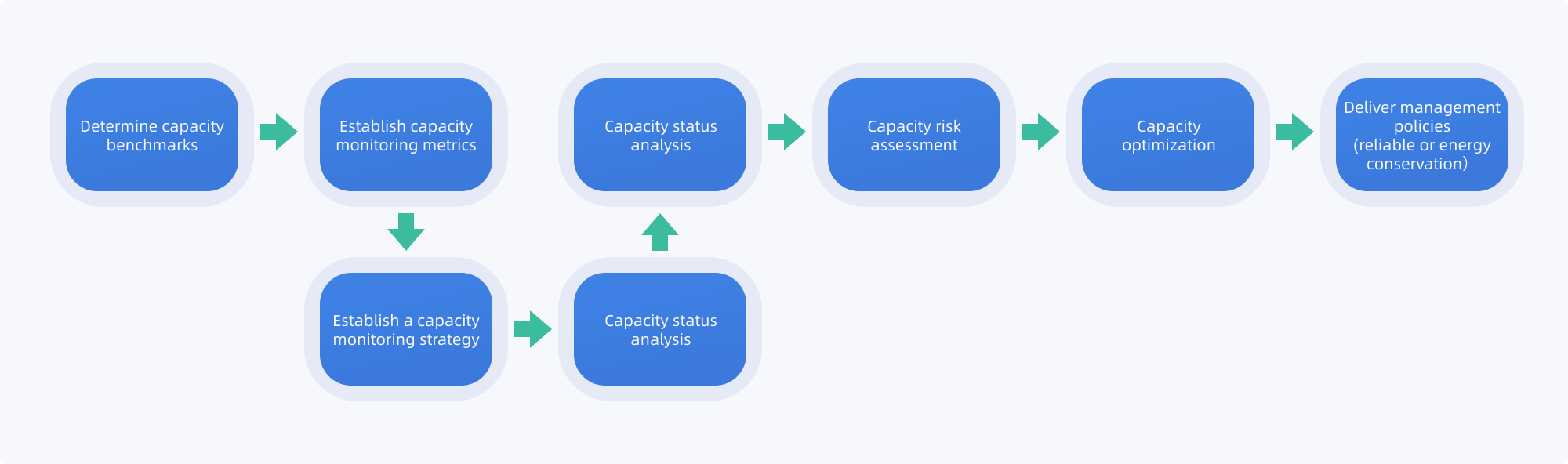 Determine capacity benchmarks

Establish capacity monitoring metrics

Establish a capacity monitoring strategy

Capacity status analysis

Capacity status analysis

Capacity risk assessment

Capacity optimization

Deliver management policies (reliable or energy conservation)